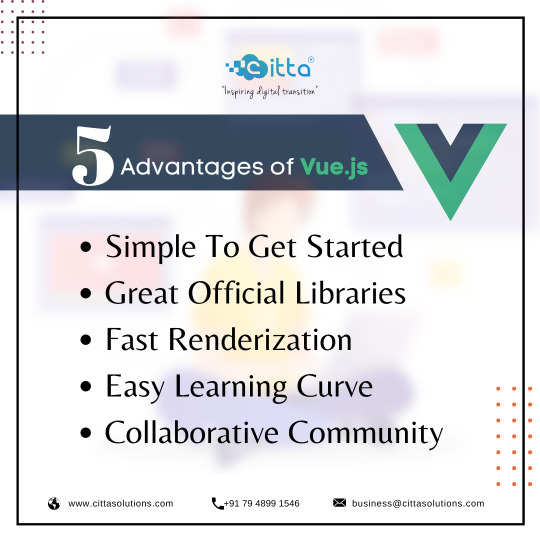 citta®
"Inspiring digital transition"

5 Advantages of Vue.js

• Simple To Get Started
• Great Official Libraries
• Fast Renderization
• Easy Learning Curve
• Collaborative Community

www.cittasolutions.com +91 79 4899 1546 business@cittasolutions.com